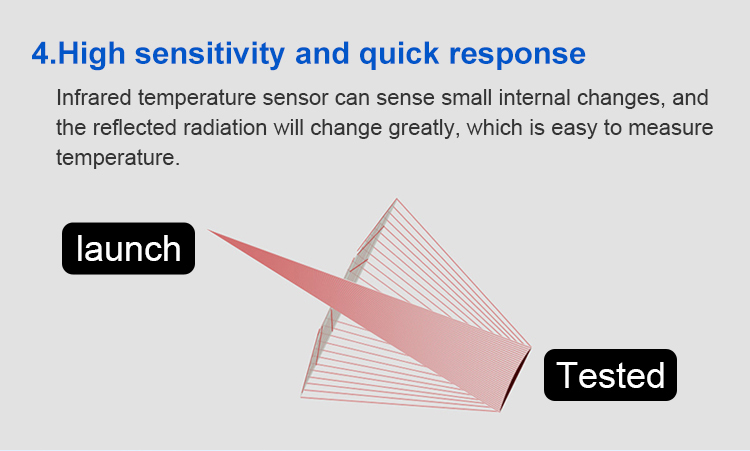 4.High sensitivity and quick response

Infrared temperature sensor can sense small internal changes, and the reflected radiation will change greatly, which is easy to measure temperature.

launch

Tested